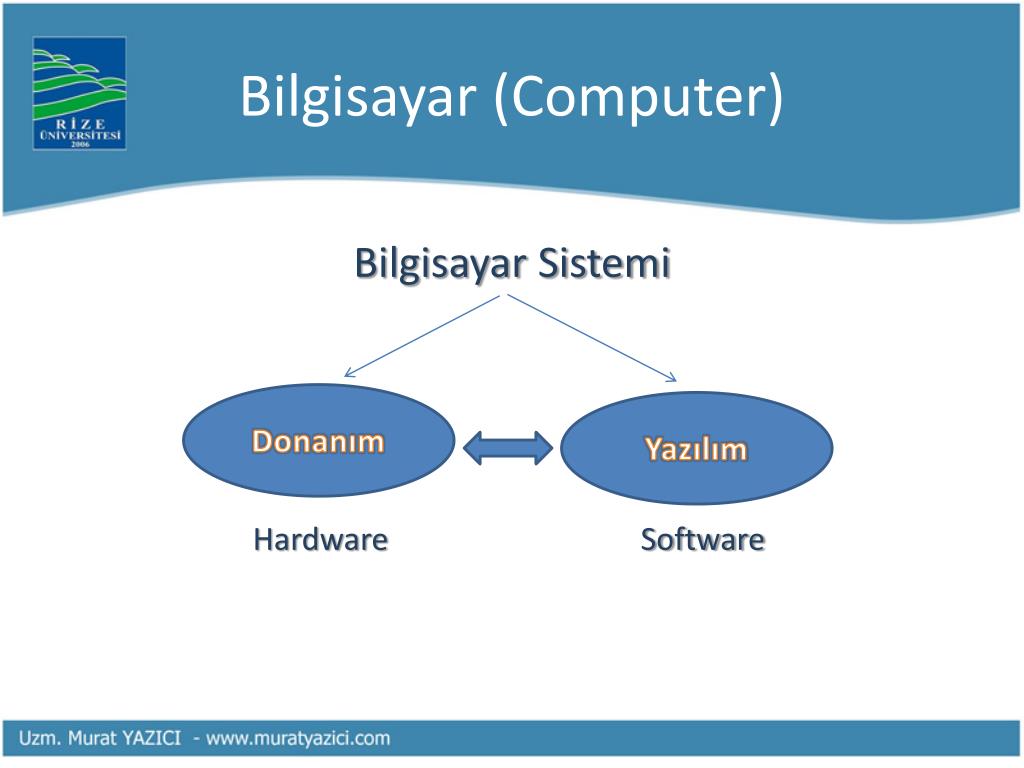 RİZE ÜNİVERSİTESİ 2006

Bilgisayar (Computer)

Bilgisayar Sistemi

Donanım

Yazılım

Hardware

Software

Uzm. Murat YAZICI - www.muratyazici.com